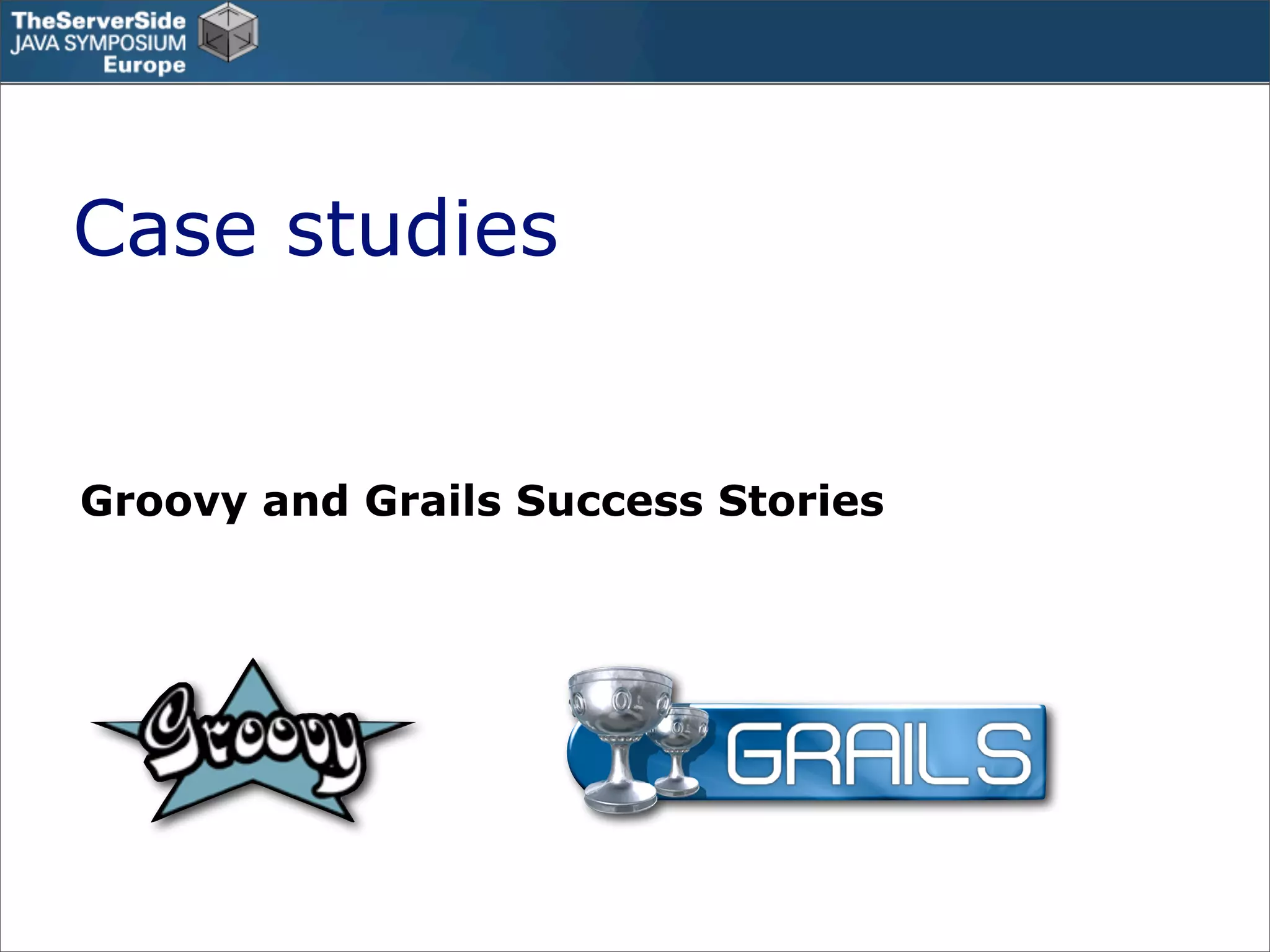 TheServerSide
JAVA SYMPOSIUM
Europe

Case studies

Groovy and Grails Success Stories

Groovy

GRAILS